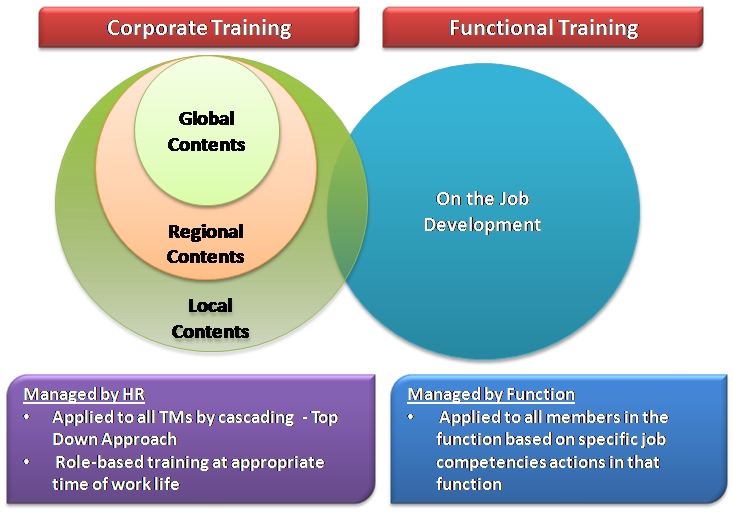 Corporate Training

Functional Training

Global Contents

Regional Contents

Local Contents

On the Job Development

Managed by HR
• Applied to all TMs by cascading - Top Down Approach
• Role-based training at appropriate time of work life

Managed by Function
• Applied to all members in the function based on specific job competencies actions in that function